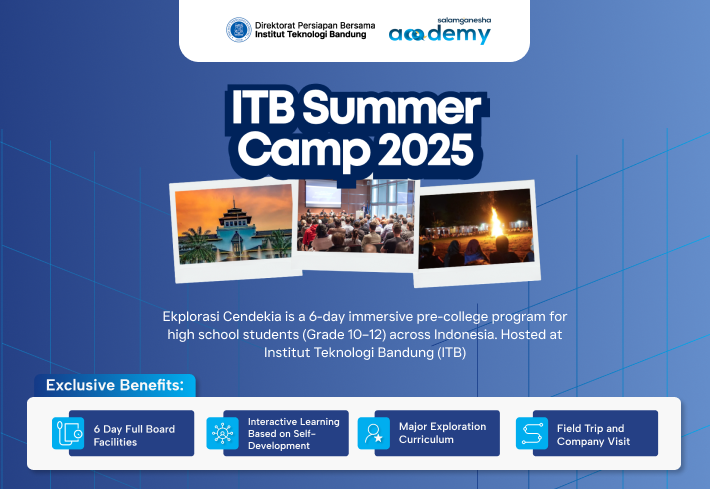 Direktorat Persiapan Bersama
Institut Teknologi Bandung

salamganesha
academy

ITB Summer Camp 2025

Ekplorasi Cendekia is a 6-day immersive pre-college program for high school students (Grade 10–12) across Indonesia. Hosted at Institut Teknologi Bandung (ITB)

Exclusive Benefits:

6 Day Full Board Facilities

Interactive Learning Based on Self-Development

Major Exploration Curriculum

Field Trip and Company Visit